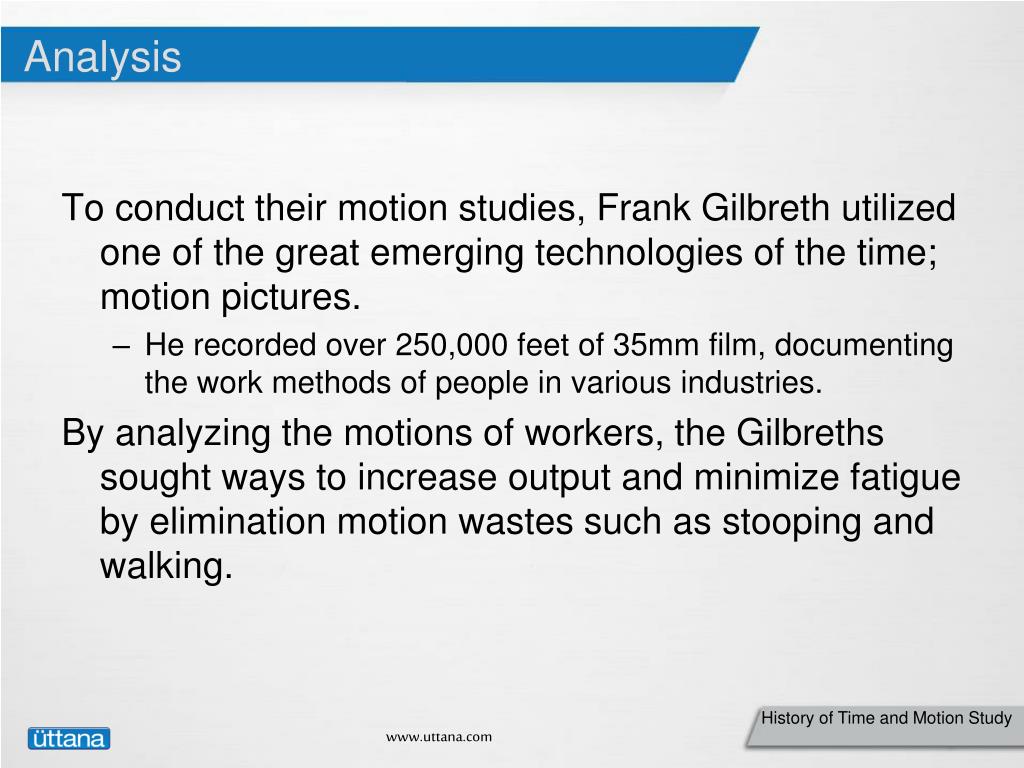 Analysis

To conduct their motion studies, Frank Gilbreth utilized one of the great emerging technologies of the time; motion pictures.

– He recorded over 250,000 feet of 35mm film, documenting the work methods of people in various industries.

By analyzing the motions of workers, the Gilbreths sought ways to increase output and minimize fatigue by elimination motion wastes such as stooping and walking.

üttana

www.uttana.com

History of Time and Motion Study